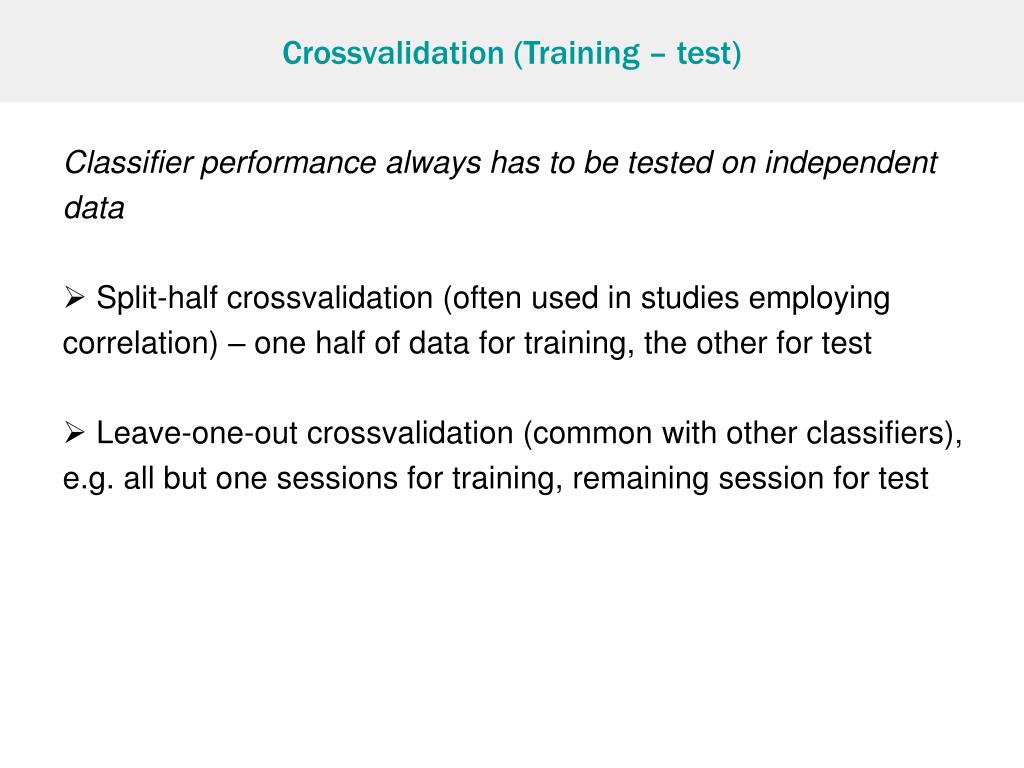 Crossvalidation (Training – test)

Classifier performance always has to be tested on independent data

➢ Split-half crossvalidation (often used in studies employing correlation) – one half of data for training, the other for test

➢ Leave-one-out crossvalidation (common with other classifiers), e.g. all but one sessions for training, remaining session for test